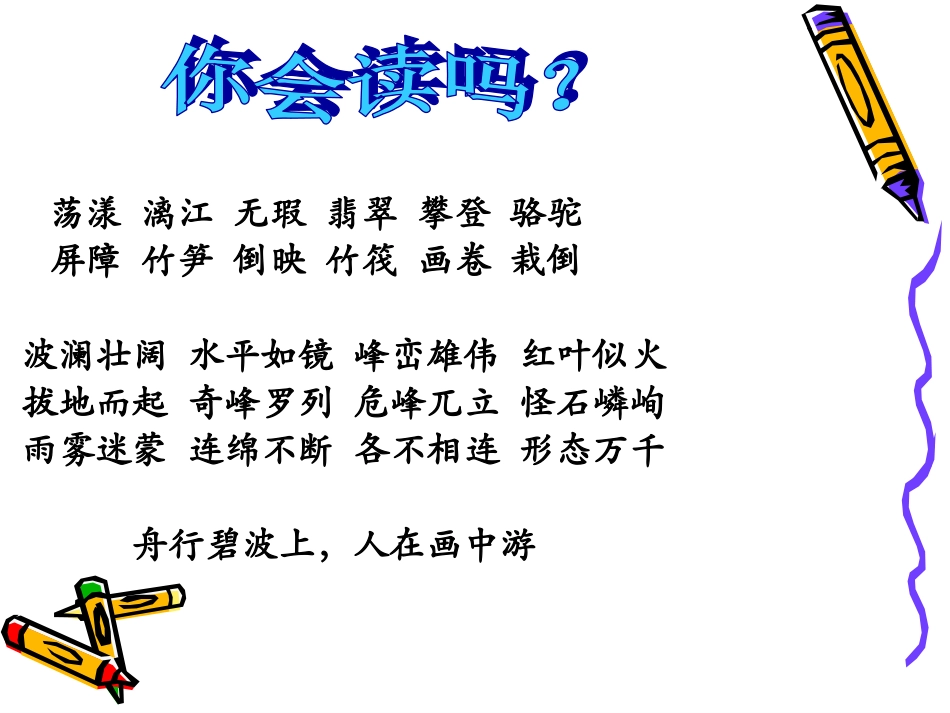 你会读吗？

荡漾 漓江 无瑕 翡翠 攀登 骆驼
屏障 竹笋 倒映 竹筏 画卷 栽倒

波澜壮阔 水平如镜 峰峦雄伟 红叶似火
拔地而起 奇峰罗列 危峰兀立 怪石嶙峋
雨雾迷蒙 连绵不断 各不相连 形态万千

舟行碧波上，人在画中游